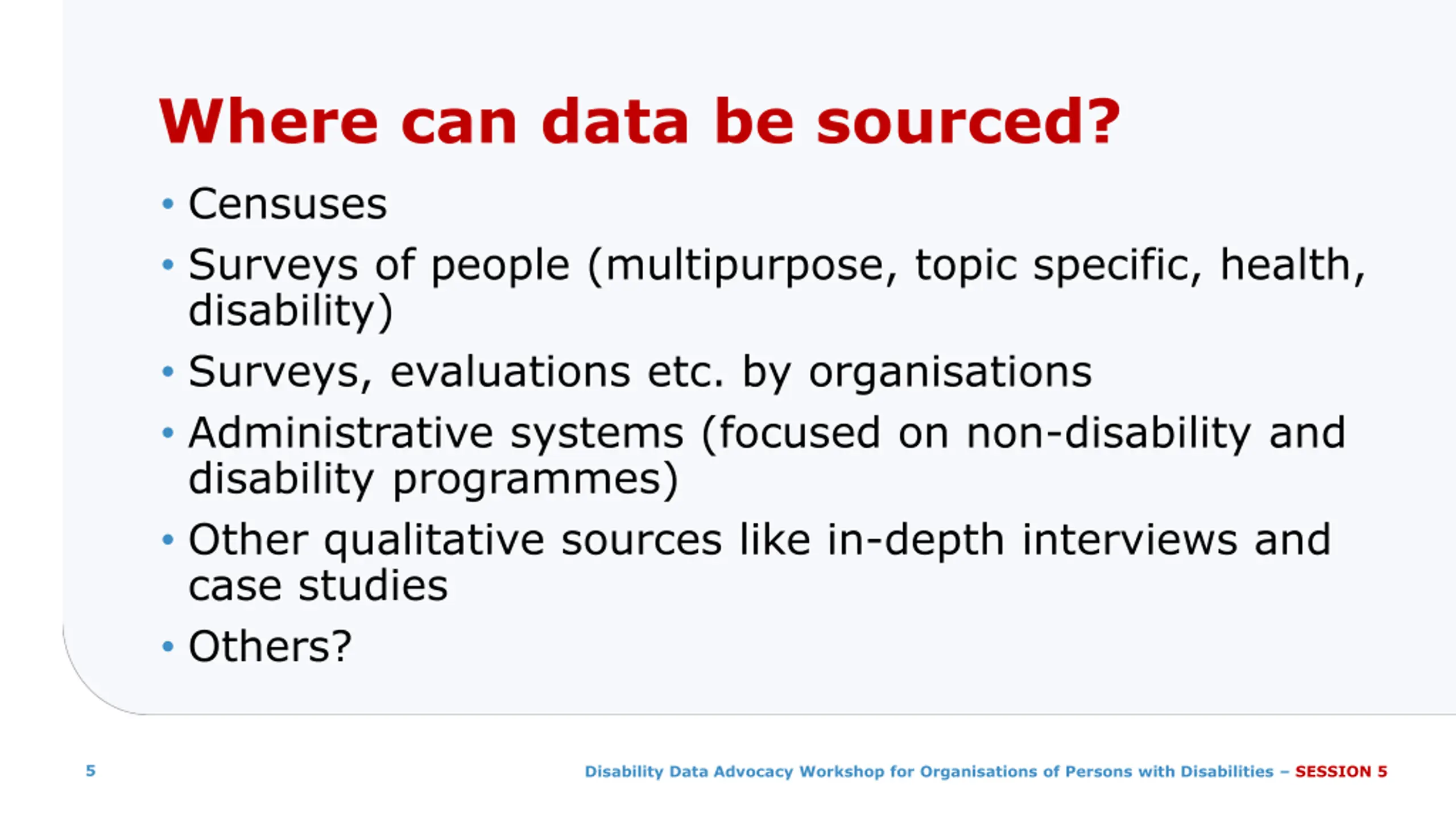 Where can data be sourced?

• Censuses
• Surveys of people (multipurpose, topic specific, health, disability)
• Surveys, evaluations etc. by organisations
• Administrative systems (focused on non-disability and disability programmes)
• Other qualitative sources like in-depth interviews and case studies
• Others?

5

Disability Data Advocacy Workshop for Organisations of Persons with Disabilities – SESSION 5